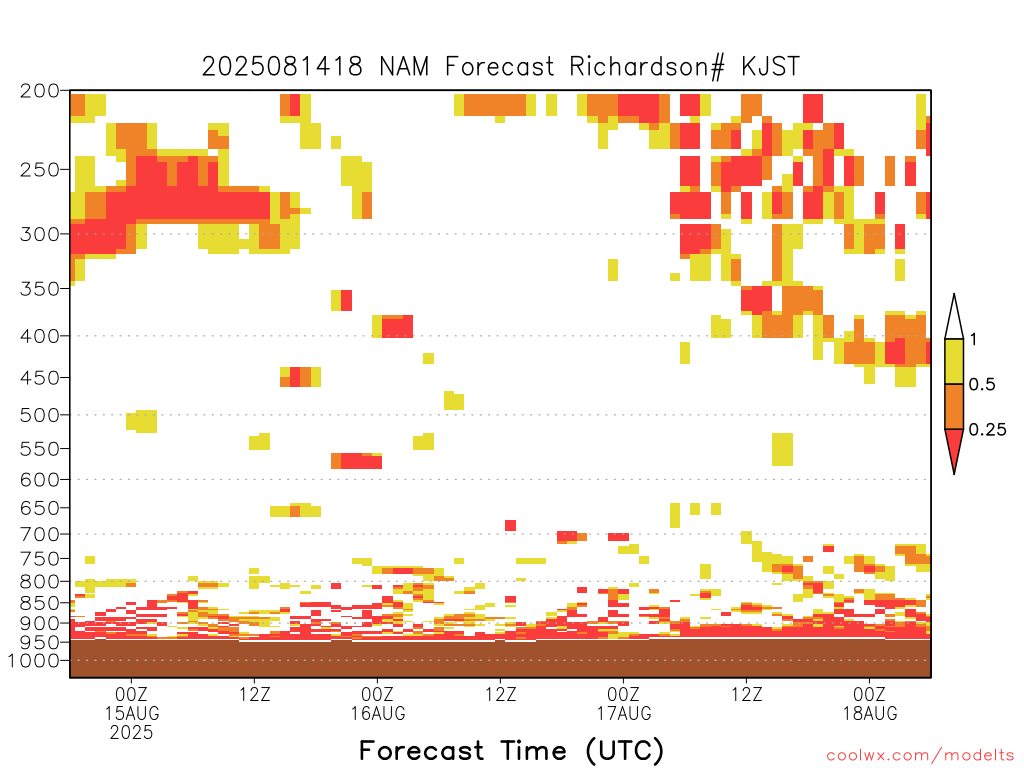 2025081418 NAM Forecast Richardson# KJST

200
250
300
350
400
450
500
550
600
650
700
750
800
850
900
950
1000

1
0.5
0.25

00Z
15AUG
2025
12Z
00Z
16AUG
12Z
00Z
17AUG
12Z
00Z
18AUG

Forecast Time (UTC)

coolwx.com/modelts